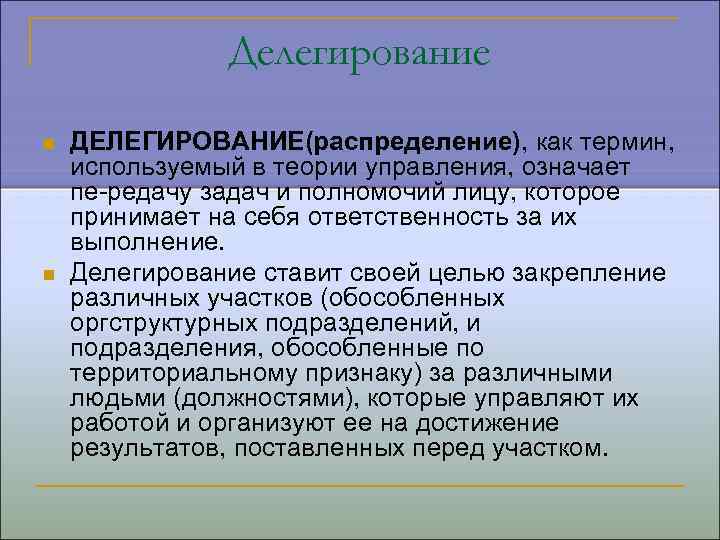 Делегирование

ДЕЛЕГИРОВАНИЕ(распределение), как термин, используемый в теории управления, означает пе-редачу задач и полномочий лицу, которое принимает на себя ответственность за их выполнение.

Делегирование ставит своей целью закрепление различных участков (обособленных оргструктурных подразделений, и подразделения, обособленные по территориальному признаку) за различными людьми (должностями), которые управляют их работой и организуют ее на достижение результатов, поставленных перед участком.